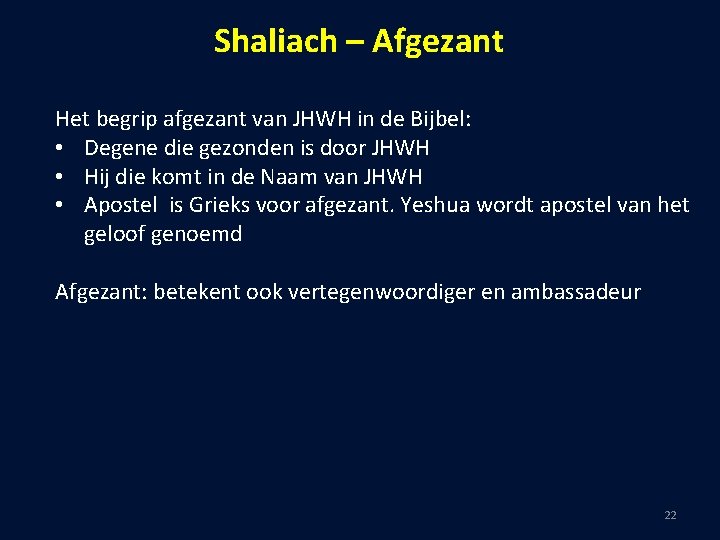 Shaliach – Afgezant

Het begrip afgezant van JHWH in de Bijbel:
• Degene die gezonden is door JHWH
• Hij die komt in de Naam van JHWH
• Apostel is Grieks voor afgezant. Yeshua wordt apostel van het geloof genoemd

Afgezant: betekent ook vertegenwoordiger en ambassadeur

22